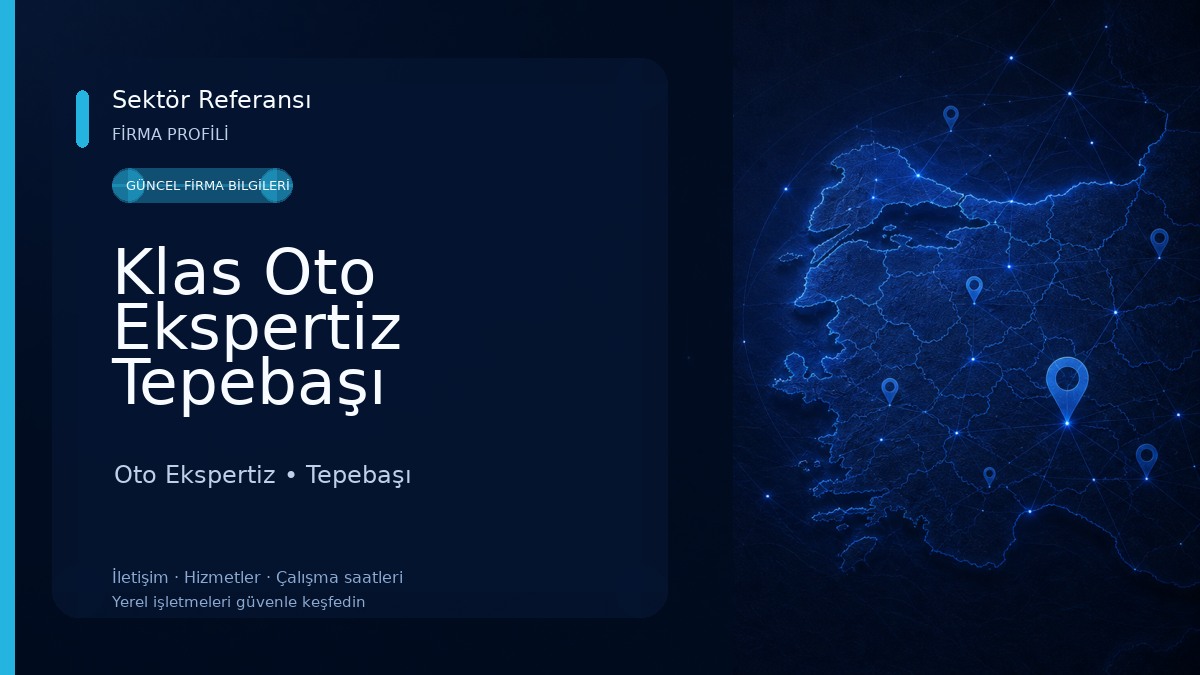 Sektör Referansı
FİRMA PROFİLİ

GÜNCEL FİRMA BİLGİLERİ

Klas Oto Ekspertiz Tepebaşı

Oto Ekspertiz • Tepebaşı

İletişim · Hizmetler · Çalışma saatleri
Yerel işletmeleri güvenle keşfedin